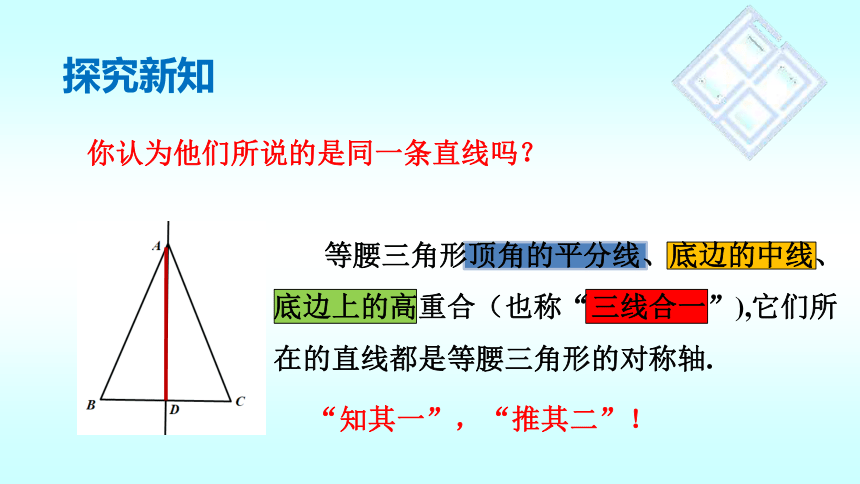 探究新知

你认为他们所说的是同一条直线吗？

A
B
D
C

等腰三角形顶角的平分线、底边的中线、底边上的高重合（也称“三线合一”),它们所在的直线都是等腰三角形的对称轴.

“知其一”，“推其二”！